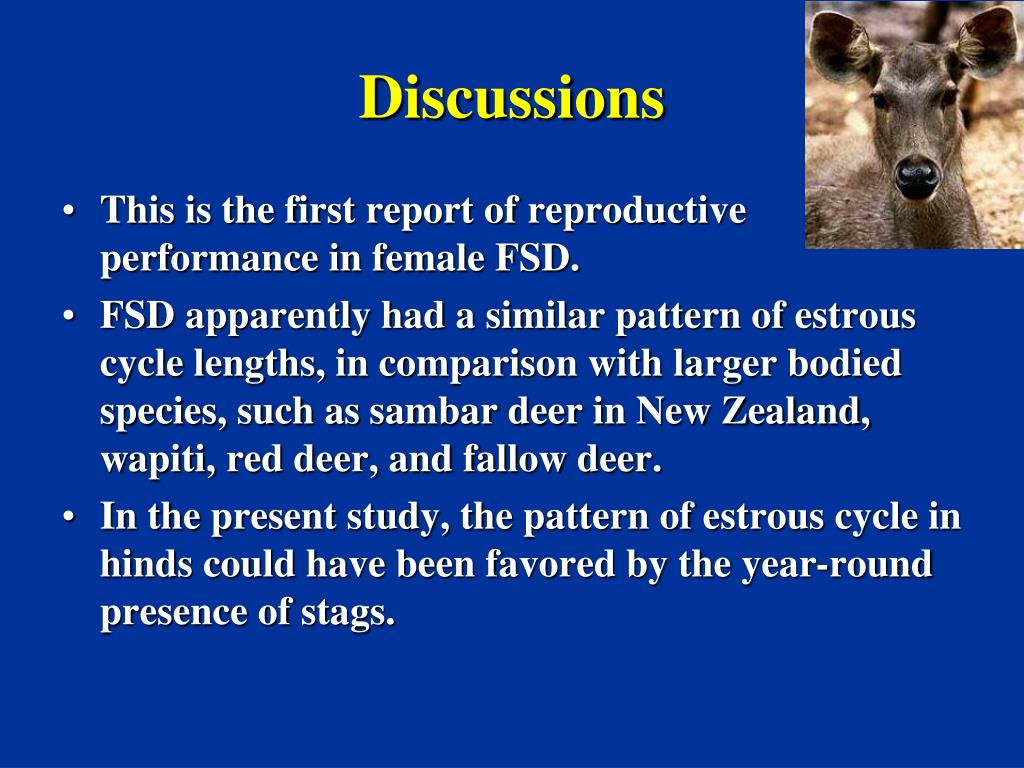 Discussions

• This is the first report of reproductive performance in female FSD.
• FSD apparently had a similar pattern of estrous cycle lengths, in comparison with larger bodied species, such as sambar deer in New Zealand, wapiti, red deer, and fallow deer.
• In the present study, the pattern of estrous cycle in hinds could have been favored by the year-round presence of stags.